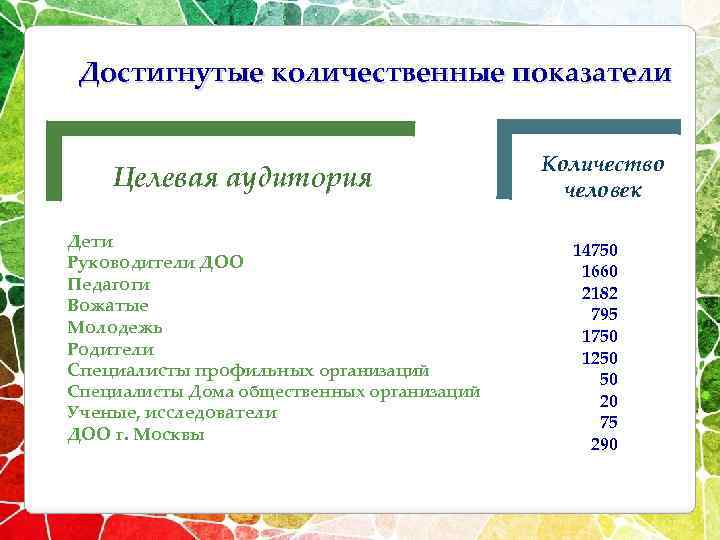 Достигнутые количественные показатели

| Целевая аудитория | Количество человек |
|---|---|
| Дети | 14750 |
| Руководители ДОО | 1660 |
| Педагоги | 2182 |
| Вожатые | 795 |
| Молодежь | 1750 |
| Родители | 1250 |
| Специалисты профильных организаций | 50 |
| Специалисты Дома общественных организаций | 20 |
| Ученые, исследователи | 75 |
| ДОО г. Москвы | 290 |